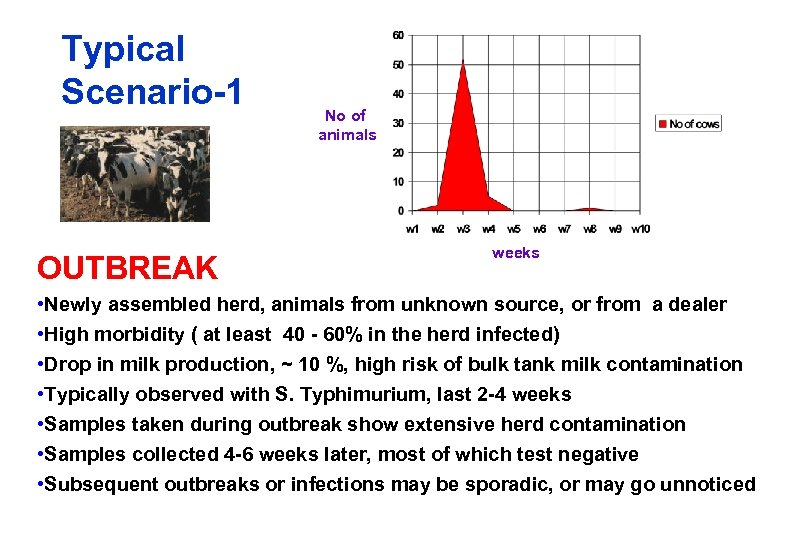 Typical Scenario-1

No of animals

60
50
40
30
20
10
0

w1 w2 w3 w4 w5 w6 w7 w8 w9 w10

weeks

No of cows

OUTBREAK

•Newly assembled herd, animals from unknown source, or from a dealer
•High morbidity ( at least 40 - 60% in the herd infected)
•Drop in milk production, ~ 10 %, high risk of bulk tank milk contamination
•Typically observed with S. Typhimurium, last 2-4 weeks
•Samples taken during outbreak show extensive herd contamination
•Samples collected 4-6 weeks later, most of which test negative
•Subsequent outbreaks or infections may be sporadic, or may go unnoticed